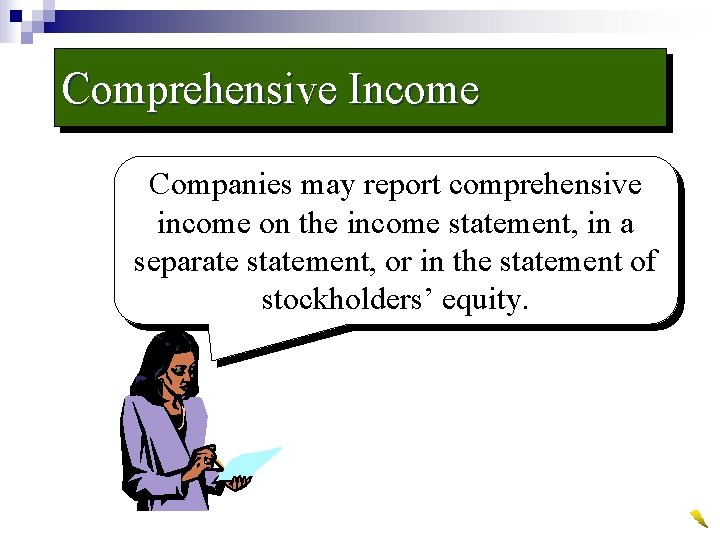 Comprehensive Income

Companies may report comprehensive income on the income statement, in a separate statement, or in the statement of stockholders’ equity.